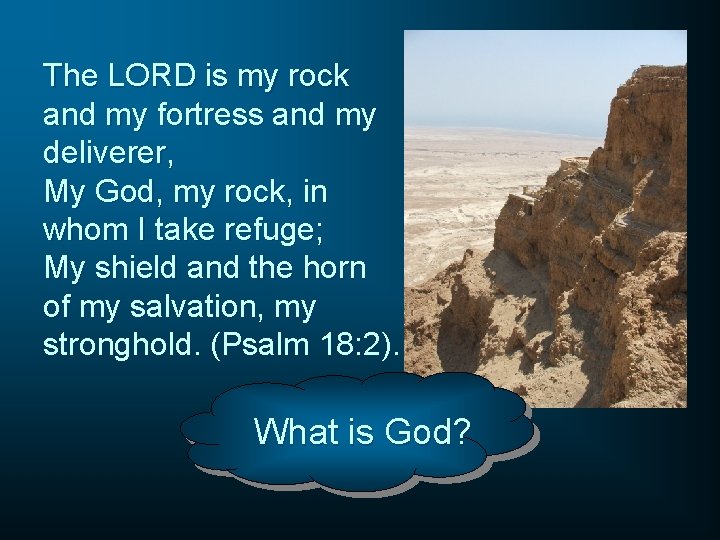 The LORD is my rock and my fortress and my deliverer,
My God, my rock, in whom I take refuge;
My shield and the horn of my salvation, my stronghold. (Psalm 18:2).

What is God?